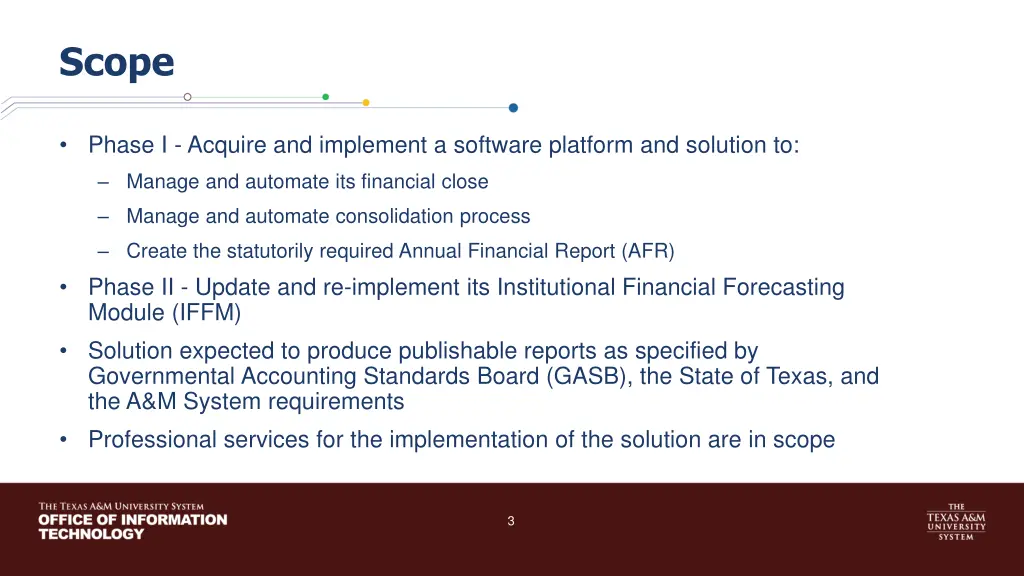 Scope

• Phase I - Acquire and implement a software platform and solution to:

– Manage and automate its financial close

– Manage and automate consolidation process

– Create the statutorily required Annual Financial Report (AFR)

• Phase II - Update and re-implement its Institutional Financial Forecasting Module (IFFM)

• Solution expected to produce publishable reports as specified by Governmental Accounting Standards Board (GASB), the State of Texas, and the A&M System requirements

• Professional services for the implementation of the solution are in scope

THE TEXAS A&M UNIVERSITY SYSTEM
OFFICE OF INFORMATION TECHNOLOGY

3

THE TEXAS A&M UNIVERSITY SYSTEM